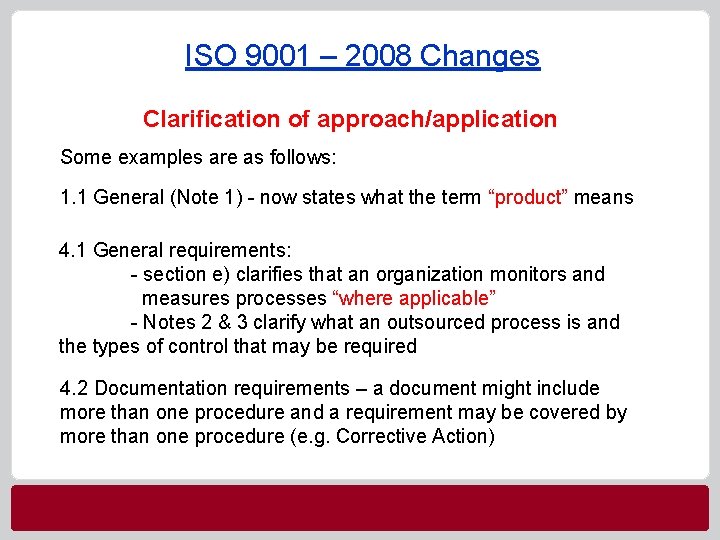 ISO 9001 – 2008 Changes

Clarification of approach/application

Some examples are as follows:

1.1 General (Note 1) - now states what the term “product” means

4.1 General requirements:
- section e) clarifies that an organization monitors and measures processes “where applicable”
- Notes 2 & 3 clarify what an outsourced process is and the types of control that may be required

4.2 Documentation requirements – a document might include more than one procedure and a requirement may be covered by more than one procedure (e.g. Corrective Action)